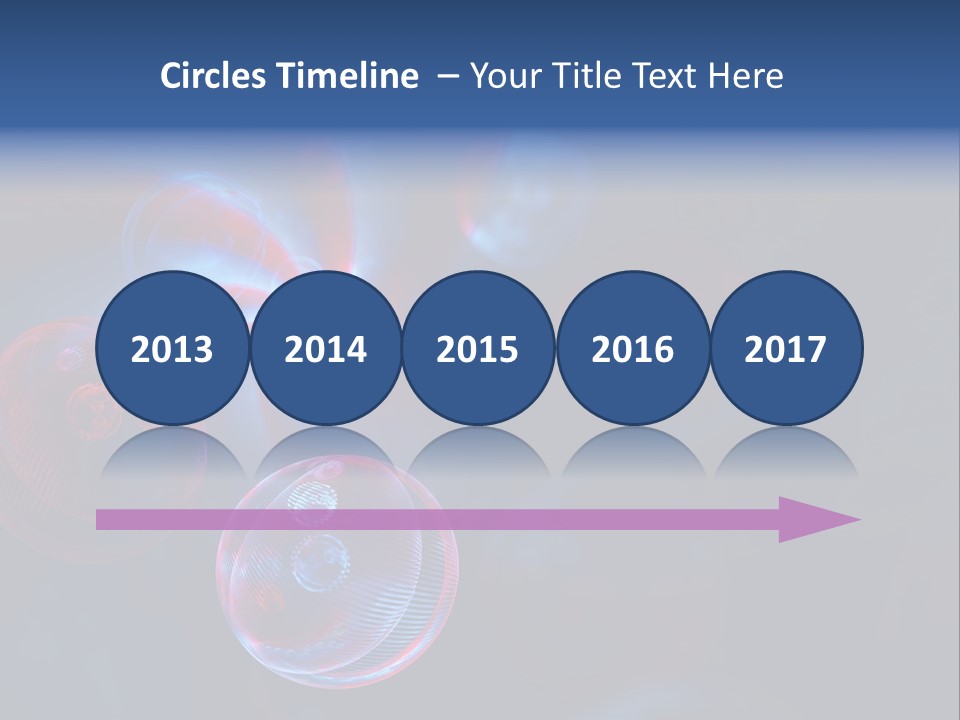 Circles Timeline – Your Title Text Here

2013

2014

2015

2016

2017